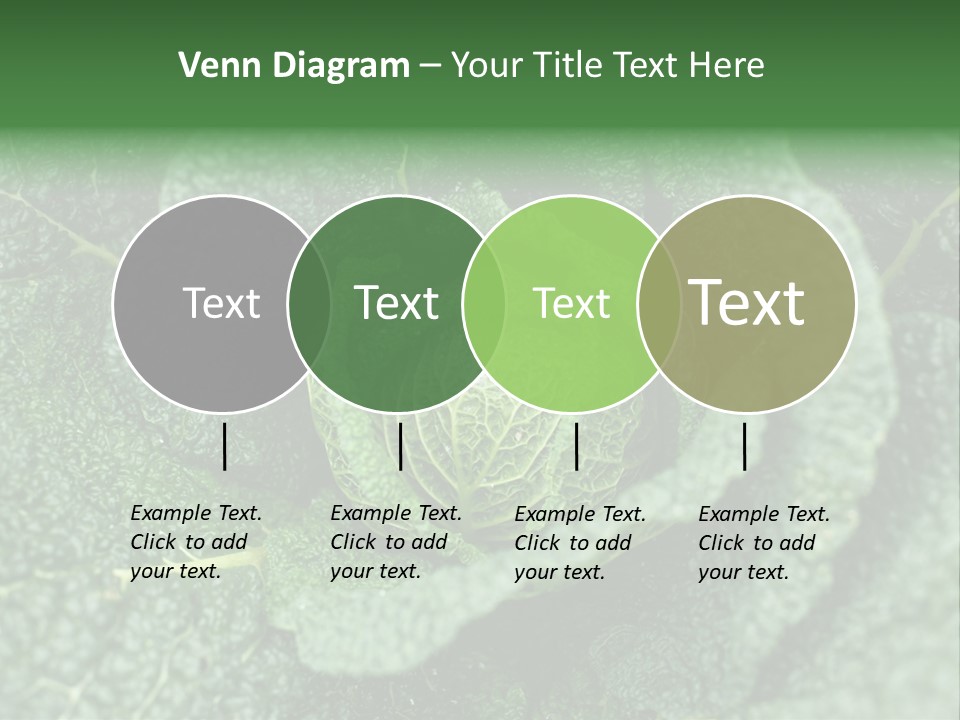 Venn Diagram – Your Title Text Here

Text

Text

Text

Text

Example Text. Click to add your text.

Example Text. Click to add your text.

Example Text. Click to add your text.

Example Text. Click to add your text.